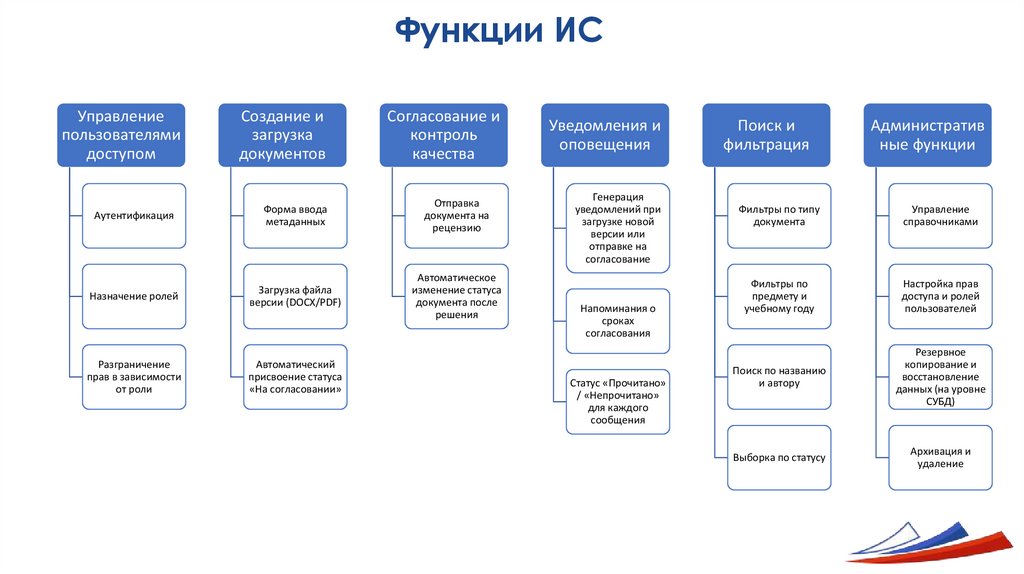 Функции ИС

Управление пользователями доступом

Аутентификация

Назначение ролей

Разграничение прав в зависимости от роли

Создание и загрузка документов

Форма ввода метаданных

Загрузка файла версии (DOCX/PDF)

Автоматический присвоение статуса «На согласовании»

Согласование и контроль качества

Отправка документа на рецензию

Автоматическое изменение статуса документа после решения

Уведомления и оповещения

Генерация уведомлений при загрузке новой версии или отправке на согласование

Напоминания о сроках согласования

Статус «Прочитано» / «Непрочитано» для каждого сообщения

Поиск и фильтрация

Фильтры по типу документа

Фильтры по предмету и учебному году

Поиск по названию и автору

Выборка по статусу

Административные функции

Управление справочниками

Настройка прав доступа и ролей пользователей

Резервное копирование и восстановление данных (на уровне СУБД)

Архивация и удаление